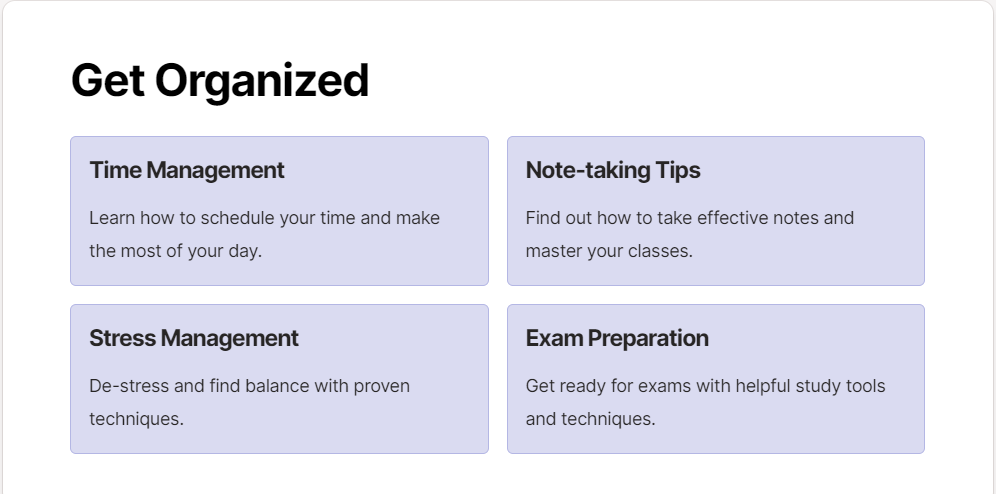 Get Organized

Time Management

Learn how to schedule your time and make the most of your day.

Note-taking Tips

Find out how to take effective notes and master your classes.

Stress Management

De-stress and find balance with proven techniques.

Exam Preparation

Get ready for exams with helpful study tools and techniques.